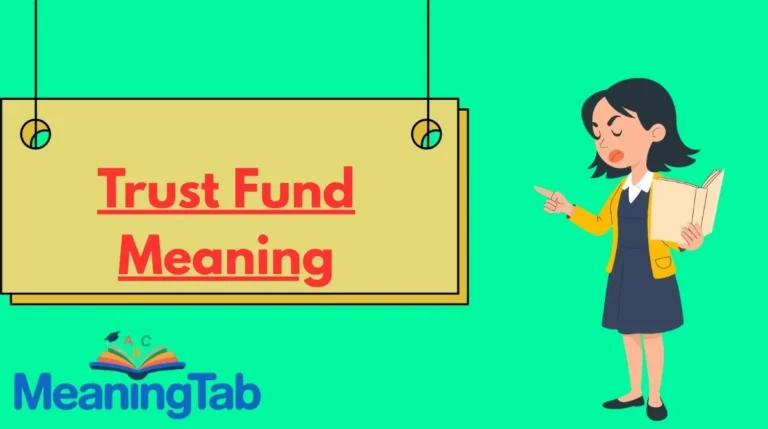 Trust Fund Meaning

A B C
MeaningTab